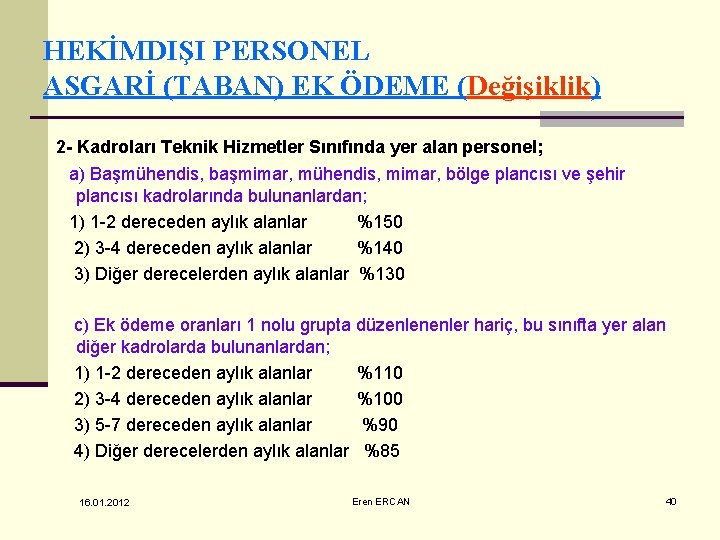 HEKİMDIŞI PERSONEL
ASGARİ (TABAN) EK ÖDEME (Değişiklik)

2- Kadroları Teknik Hizmetler Sınıfında yer alan personel;

a) Başmühendis, başmimar, mühendis, mimar, bölge plancısı ve şehir plancısı kadrolarında bulunanlardan;

1) 1-2 dereceden aylık alanlar %150
2) 3-4 dereceden aylık alanlar %140
3) Diğer derecelerden aylık alanlar %130

c) Ek ödeme oranları 1 nolu grupta düzenlenenler hariç, bu sınıfta yer alan diğer kadrolarda bulunanlardan;

1) 1-2 dereceden aylık alanlar %110
2) 3-4 dereceden aylık alanlar %100
3) 5-7 dereceden aylık alanlar %90
4) Diğer derecelerden aylık alanlar %85

16.01.2012 Eren ERCAN 40